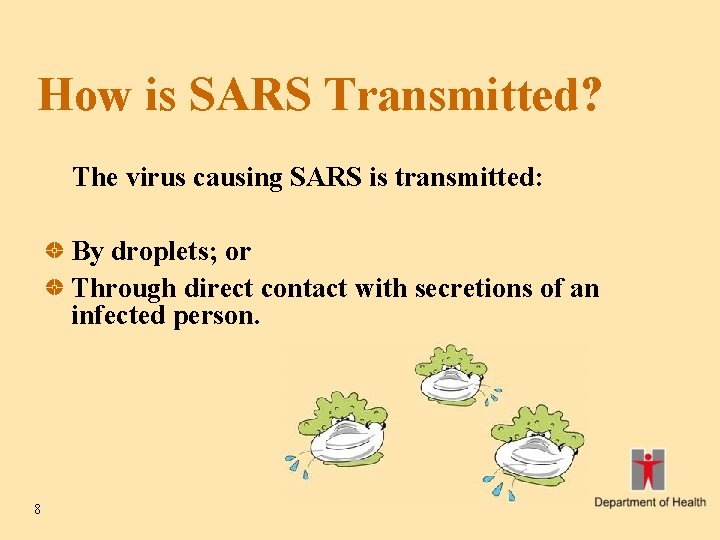 How is SARS Transmitted?

The virus causing SARS is transmitted:

By droplets; or

Through direct contact with secretions of an infected person.

8

Department of Health